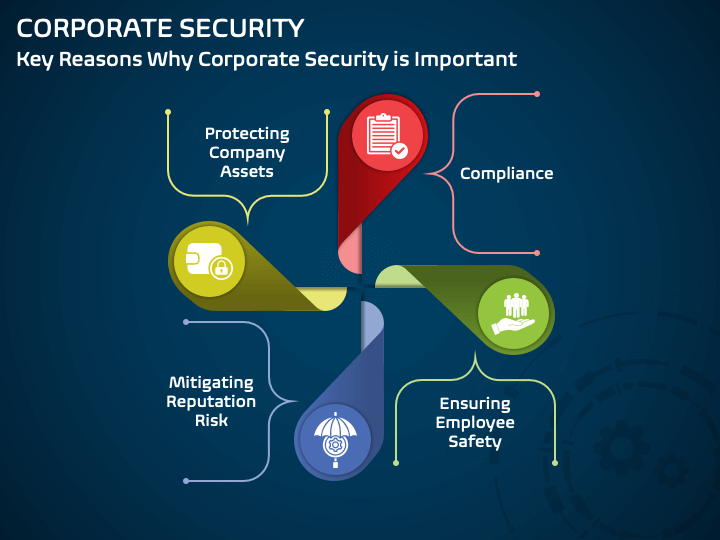 CORPORATE SECURITY
Key Reasons Why Corporate Security is Important

Protecting Company Assets

Compliance

Mitigating Reputation Risk

Ensuring Employee Safety